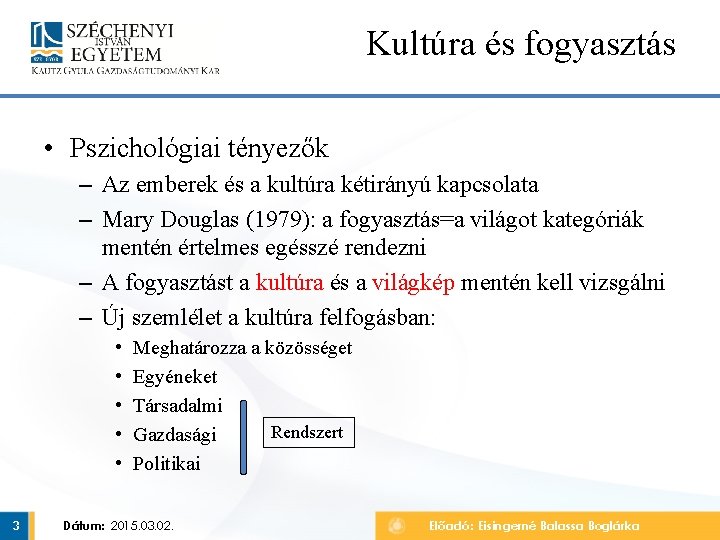 SZÉCHENYI ISTVÁN EGYETEM
KAUTZ GYULA GAZDASÁGTUDOMÁNYI KAR

Kultúra és fogyasztás

• Pszichológiai tényezők
– Az emberek és a kultúra kétirányú kapcsolata
– Mary Douglas (1979): a fogyasztás=a világot kategóriák mentén értelmes egésszé rendezni
– A fogyasztást a kultúra és a világkép mentén kell vizsgálni
– Új szemlélet a kultúra felfogásban:
• Meghatározza a közösséget
• Egyéneket
• Társadalmi
• Gazdasági
• Politikai

Rendszert

3

Dátum: 2015.03.02.

Előadó: Eisingerné Balassa Boglárka